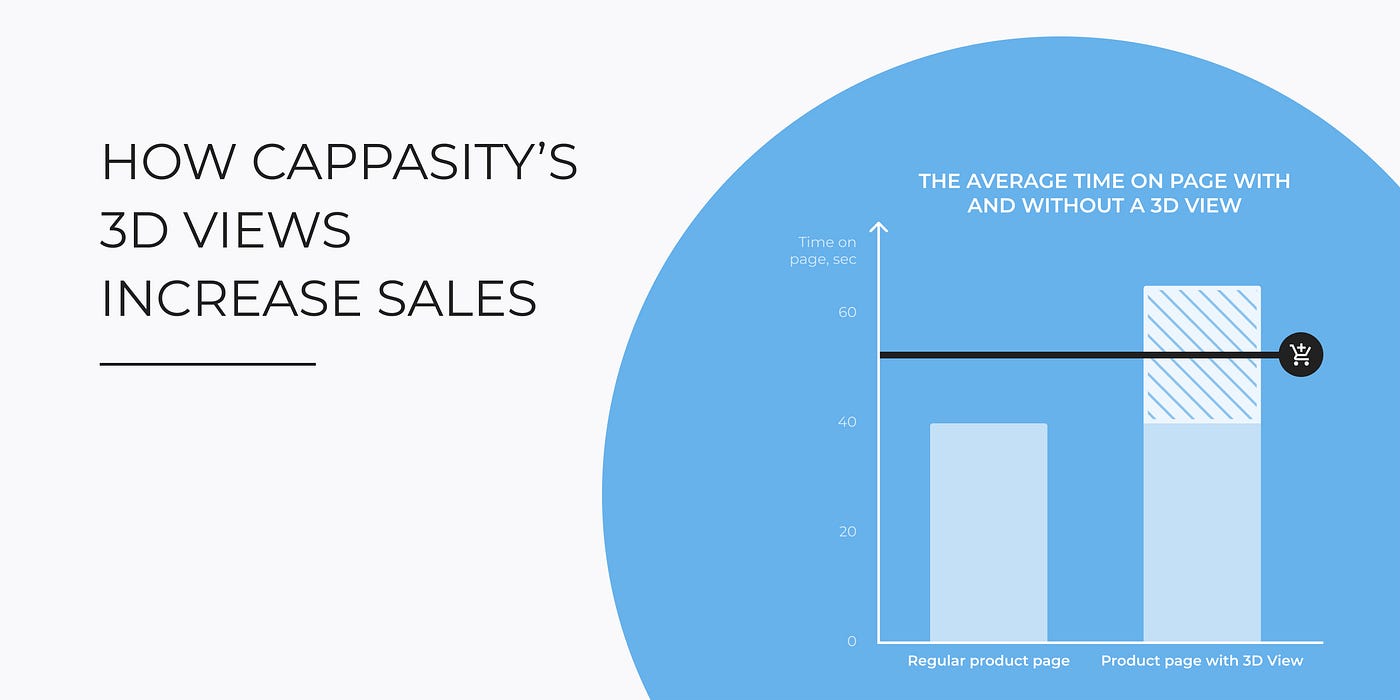 HOW CAPPASITY'S 3D VIEWS INCREASE SALES

THE AVERAGE TIME ON PAGE WITH AND WITHOUT A 3D VIEW

Time on page, sec

60

40

20

0

Regular product page

Product page with 3D View